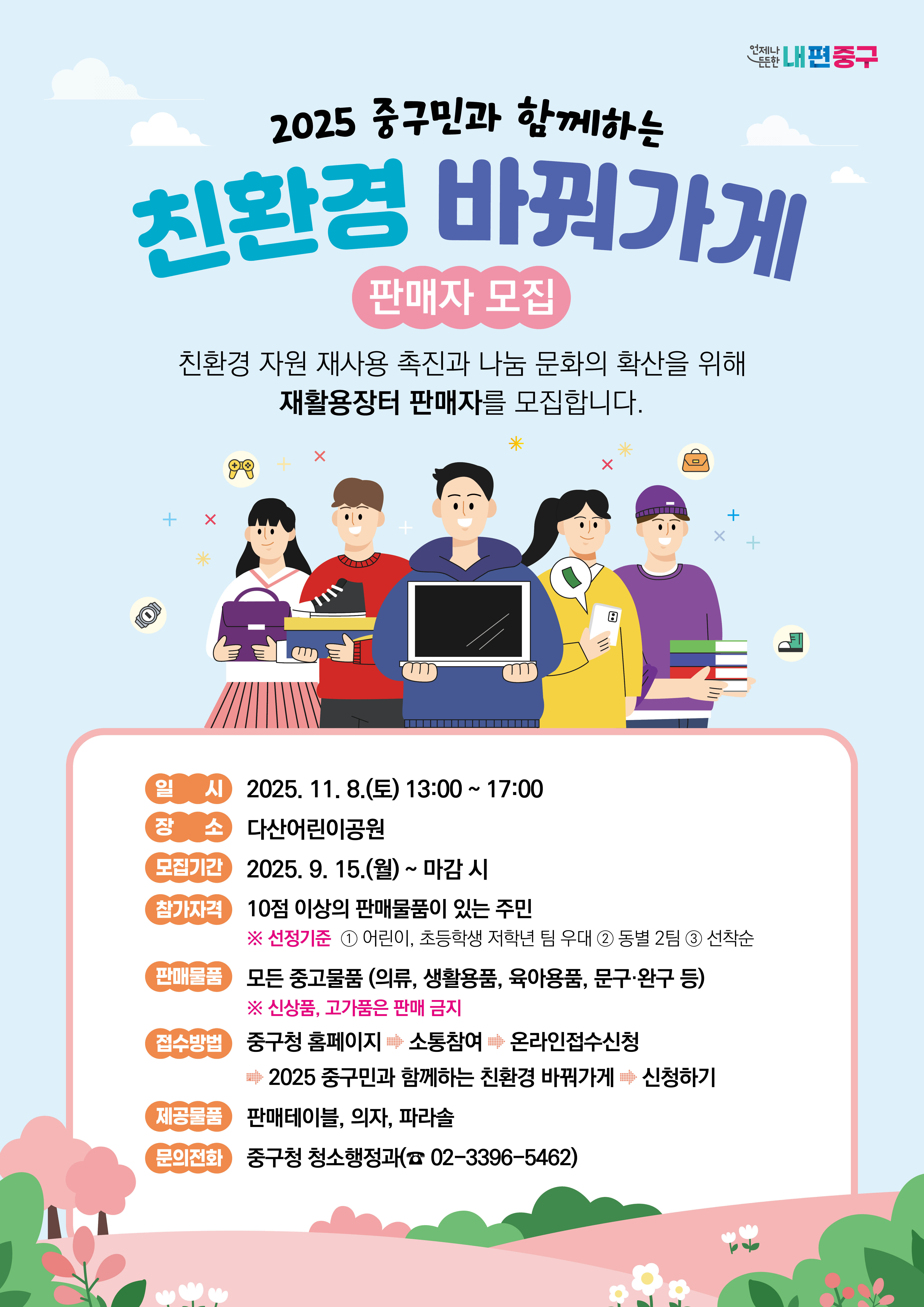 언제나 든든한 내편중구

2025 중구민과 함께하는

친환경 바꿔가게

판매자 모집

친환경 자원 재사용 촉진과 나눔 문화의 확산을 위해 재활용장터 판매자를 모집합니다.

일 시 2025. 11. 8.(토) 13:00 ~ 17:00

장 소 다산어린이공원

모집기간 2025. 9. 15.(월) ~ 마감 시

참가자격 10점 이상의 판매물품이 있는 주민
※ 선정기준 ① 어린이, 초등학생 저학년 팀 우대 ② 동별 2팀 ③ 선착순

판매물품 모든 중고물품 (의류, 생활용품, 육아용품, 문구·완구 등)
※ 신상품, 고가품은 판매 금지

접수방법 중구청 홈페이지 ➡ 소통참여 ➡ 온라인접수신청 ➡ 2025 중구민과 함께하는 친환경 바꿔가게 ➡ 신청하기

제공물품 판매테이블, 의자, 파라솔

문의전화 중구청 청소행정과(☎ 02-3396-5462)